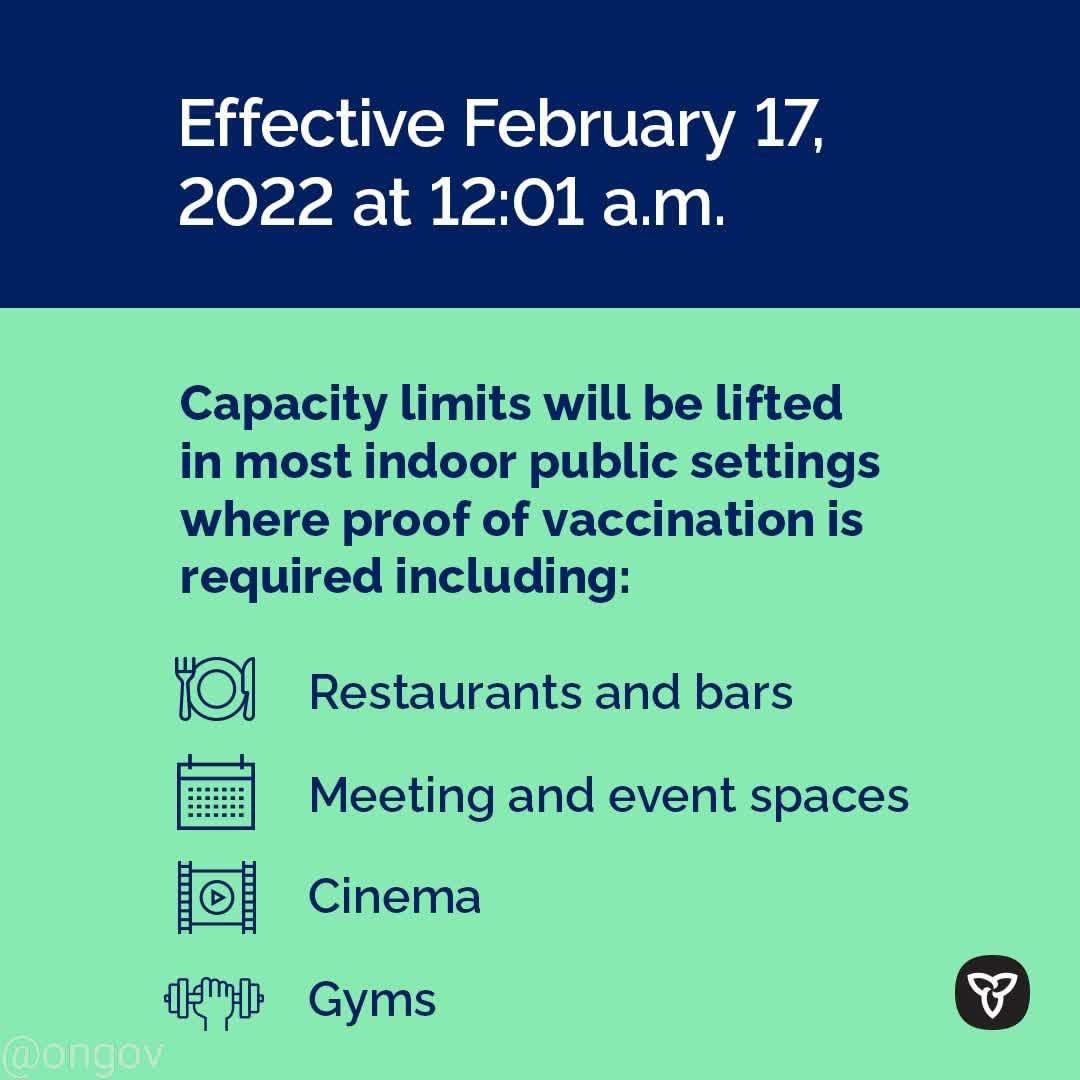 Effective February 17, 2022 at 12:01 a.m.

Capacity limits will be lifted in most indoor public settings where proof of vaccination is required including:

Restaurants and bars

Meeting and event spaces

Cinema

Gyms

@ongov